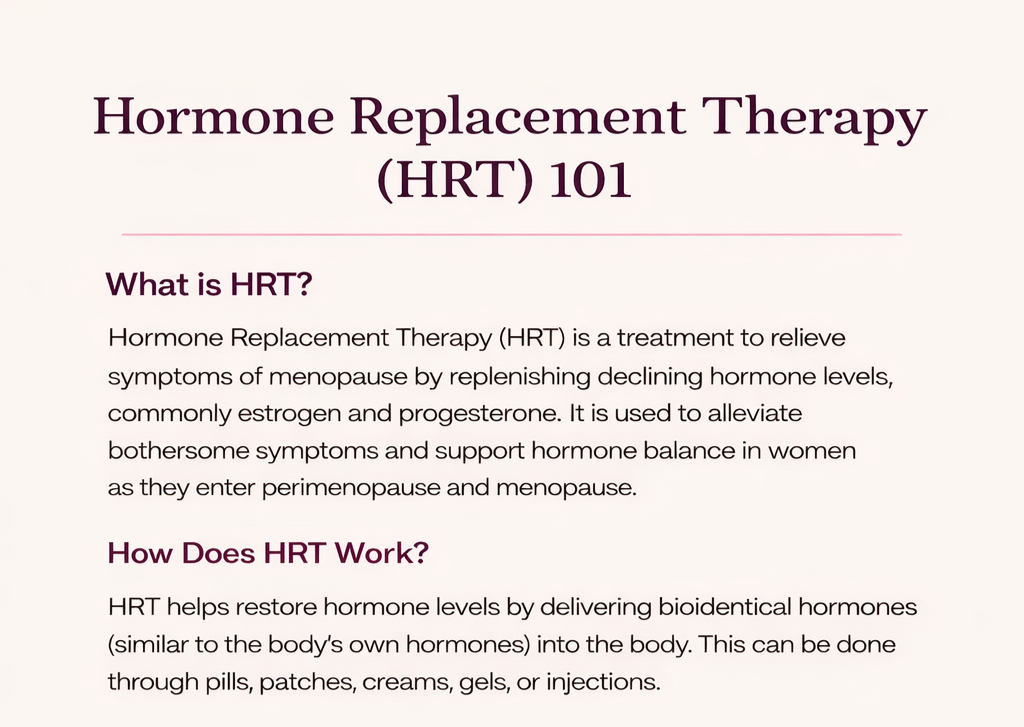 Hormone Replacement Therapy (HRT) 101

What is HRT?

Hormone Replacement Therapy (HRT) is a treatment to relieve symptoms of menopause by replenishing declining hormone levels, commonly estrogen and progesterone. It is used to alleviate bothersome symptoms and support hormone balance in women as they enter perimenopause and menopause.

How Does HRT Work?

HRT helps restore hormone levels by delivering bioidentical hormones (similar to the body's own hormones) into the body. This can be done through pills, patches, creams, gels, or injections.